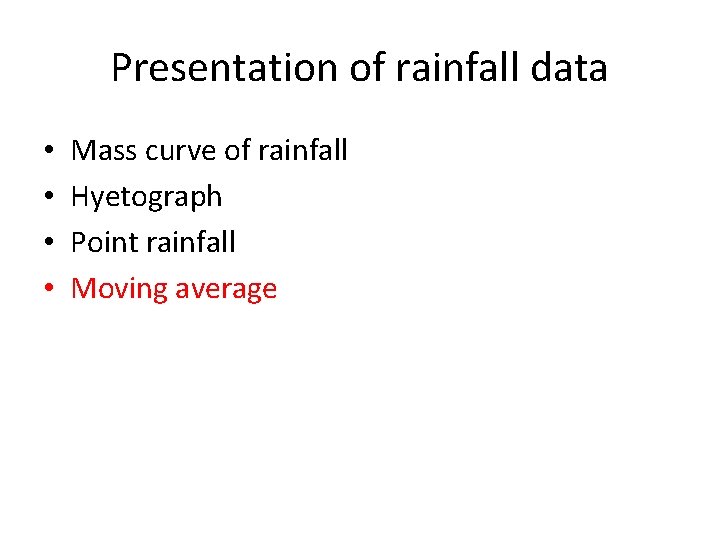 Presentation of rainfall data

• Mass curve of rainfall
• Hyetograph
• Point rainfall
• Moving average